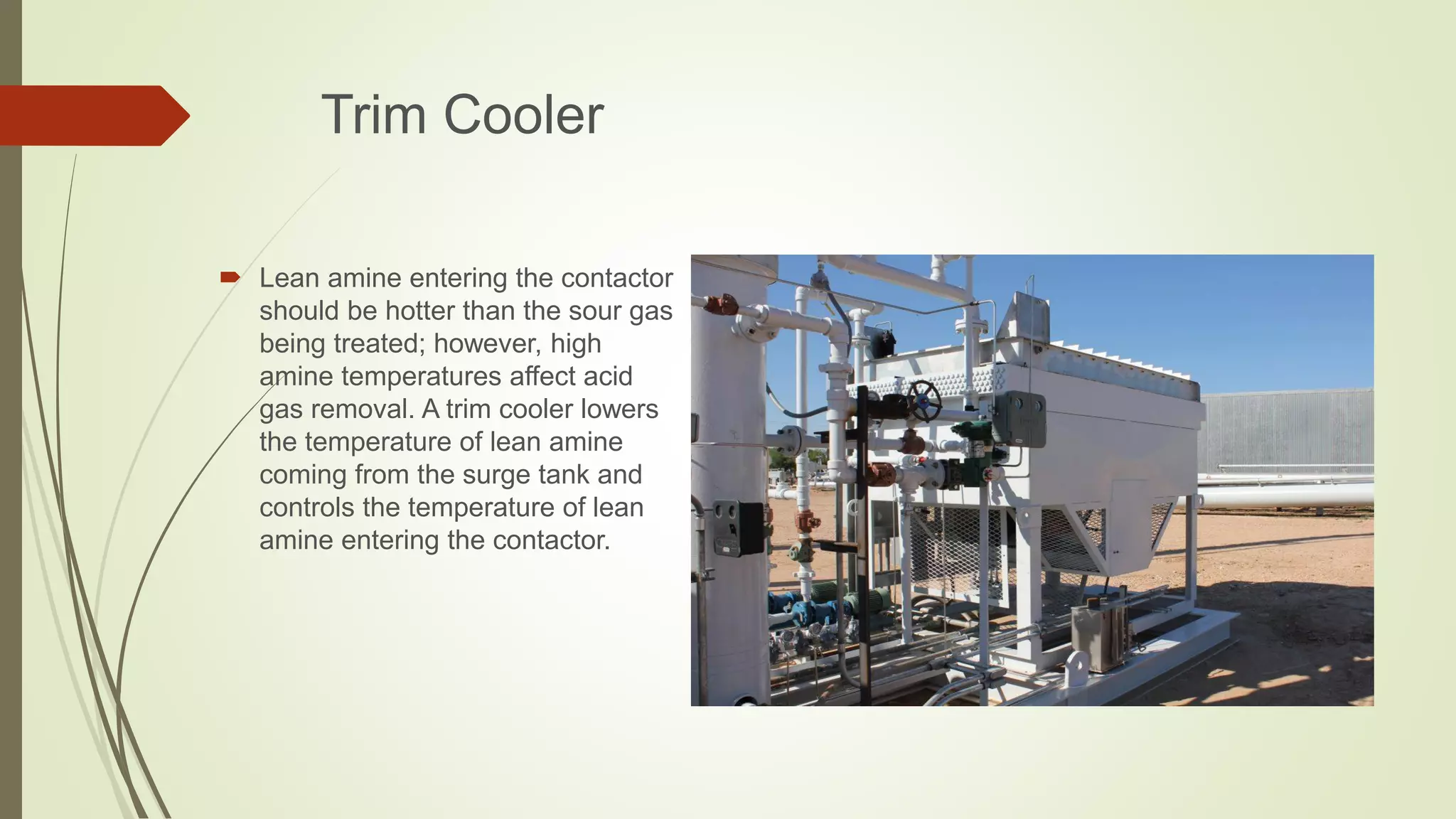 Trim Cooler

Lean amine entering the contactor should be hotter than the sour gas being treated; however, high amine temperatures affect acid gas removal. A trim cooler lowers the temperature of lean amine coming from the surge tank and controls the temperature of lean amine entering the contactor.